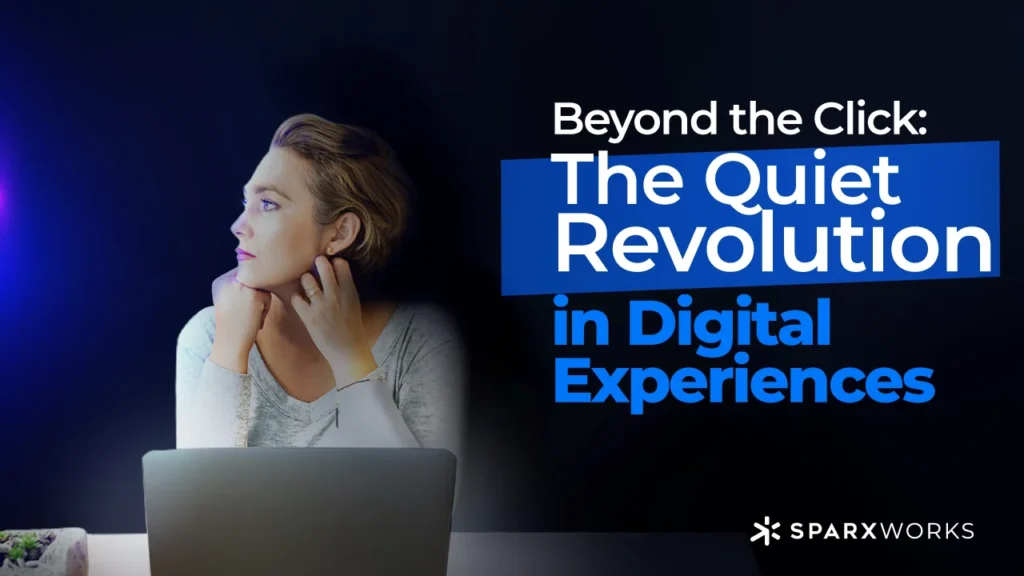 Beyond the Click:
The Quiet Revolution
in Digital Experiences

SPARXWORKS